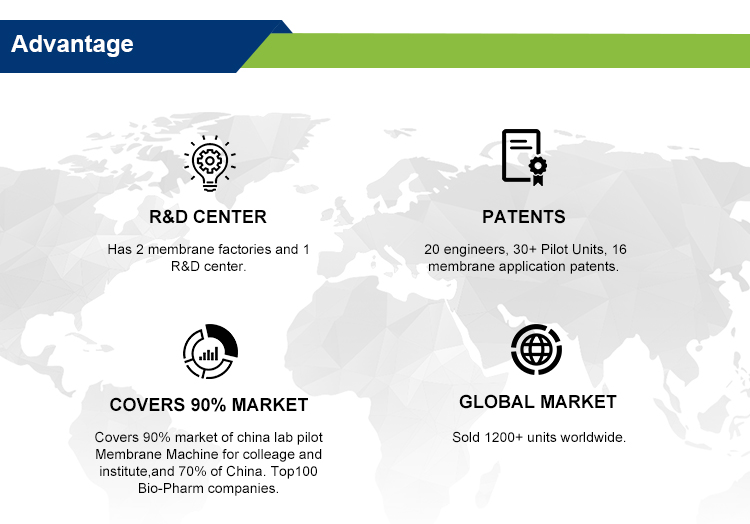 Advantage

R&D CENTER

Has 2 membrane factories and 1 R&D center.

PATENTS

20 engineers, 30+ Pilot Units, 16 membrane application patents.

COVERS 90% MARKET

Covers 90% market of china lab pilot Membrane Machine for colleage and institute,and 70% of China. Top100 Bio-Pharm companies.

GLOBAL MARKET

Sold 1200+ units worldwide.